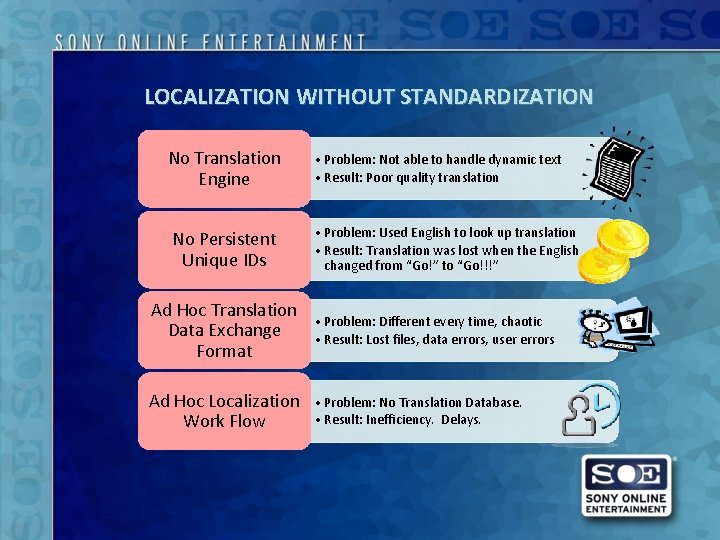 SONY ONLINE ENTERTAINMENT

LOCALIZATION WITHOUT STANDARDIZATION

No Translation Engine

• Problem: Not able to handle dynamic text
• Result: Poor quality translation

No Persistent Unique IDs

• Problem: Used English to look up translation
• Result: Translation was lost when the English changed from "Go!" to "Go!!!"

Ad Hoc Translation Data Exchange Format

• Problem: Different every time, chaotic
• Result: Lost files, data errors, user errors

Ad Hoc Localization Work Flow

• Problem: No Translation Database.
• Result: Inefficiency. Delays.

SOE
SONY ONLINE ENTERTAINMENT